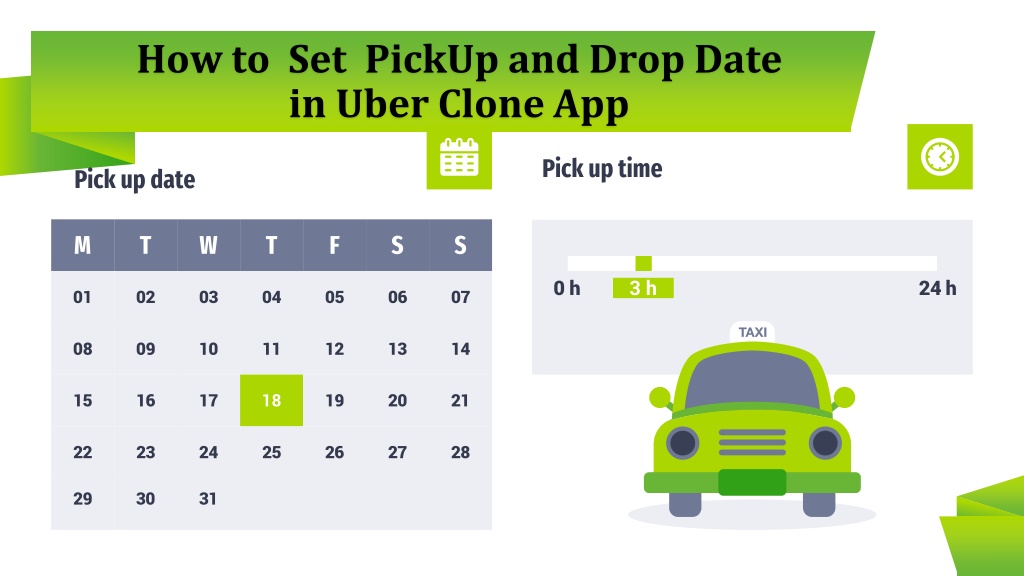 How to Set PickUp and Drop Date in Uber Clone App

Pick up date

| M | T | W | T | F | S | S |
|---|---|---|---|---|---|---|
| 01 | 02 | 03 | 04 | 05 | 06 | 07 |
| 08 | 09 | 10 | 11 | 12 | 13 | 14 |
| 15 | 16 | 17 | 18 | 19 | 20 | 21 |
| 22 | 23 | 24 | 25 | 26 | 27 | 28 |
| 29 | 30 | 31 | | | | |

Pick up time

0 h
3 h
24 h

TAXI